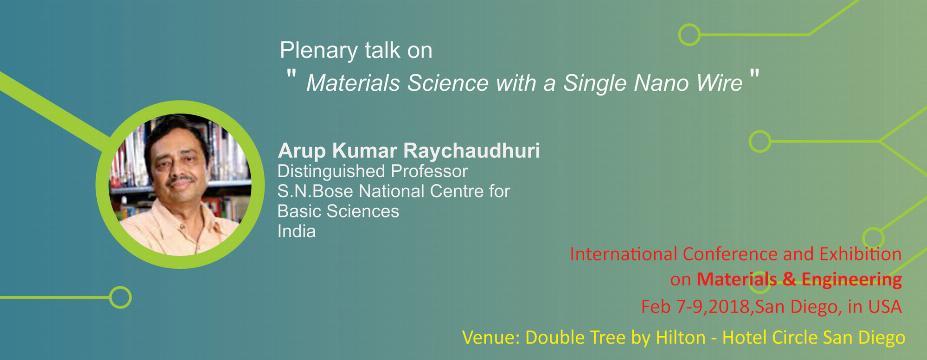 Plenary talk on
" Materials Science with a Single Nano Wire "

Arup Kumar Raychaudhuri
Distinguished Professor
S.N.Bose National Centre for Basic Sciences
India

International Conference and Exhibition on Materials & Engineering
Feb 7-9,2018,San Diego, in USA

Venue: Double Tree by Hilton - Hotel Circle San Diego